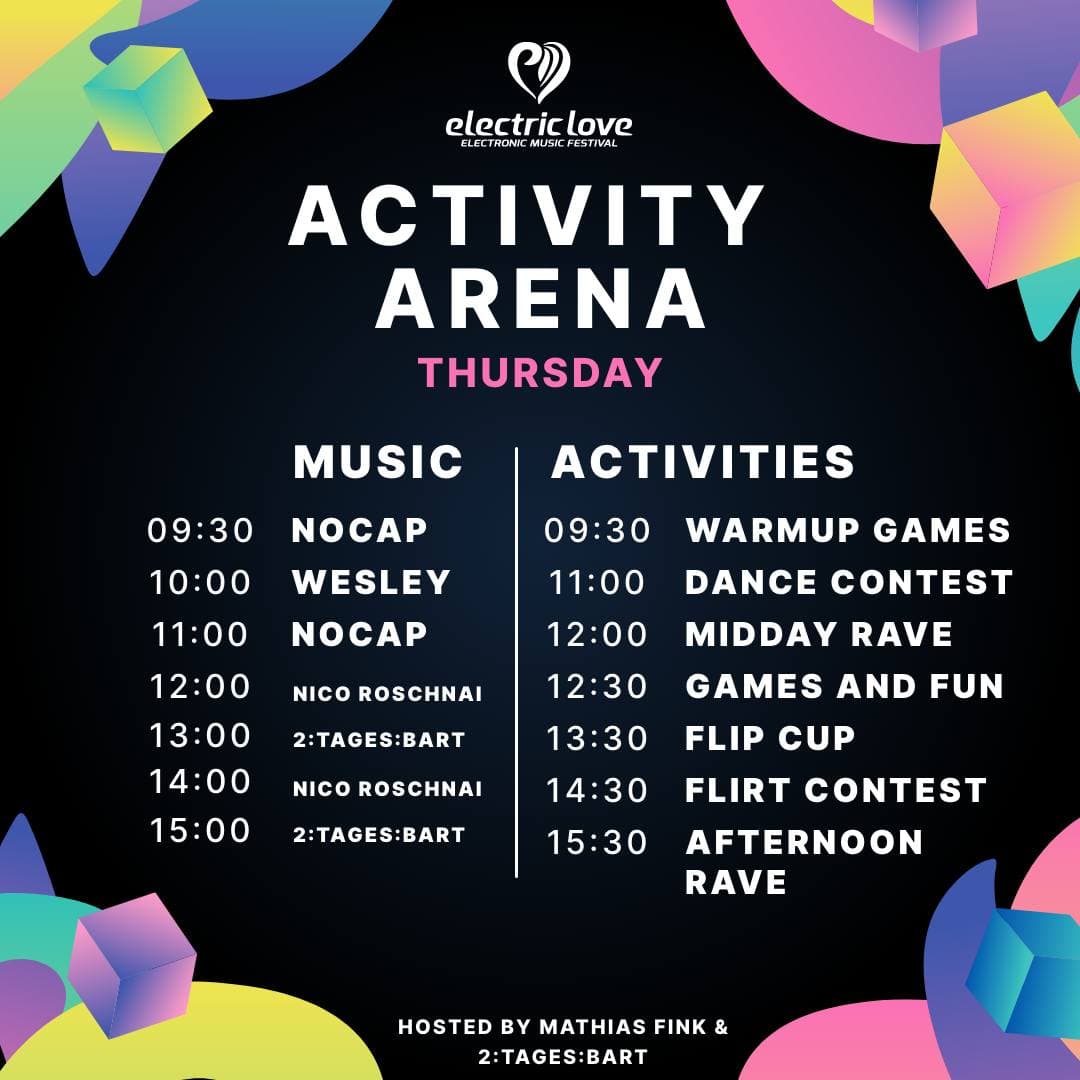 electric love
ELECTRONIC MUSIC FESTIVAL

ACTIVITY ARENA

THURSDAY

MUSIC

09:30 NOCAP
10:00 WESLEY
11:00 NOCAP
12:00 NICO ROSCHNAI
13:00 2:TAGES:BART
14:00 NICO ROSCHNAI
15:00 2:TAGES:BART

ACTIVITIES

09:30 WARMUP GAMES
11:00 DANCE CONTEST
12:00 MIDDAY RAVE
12:30 GAMES AND FUN
13:30 FLIP CUP
14:30 FLIRT CONTEST
15:30 AFTERNOON RAVE

HOSTED BY MATHIAS FINK & 2:TAGES:BART